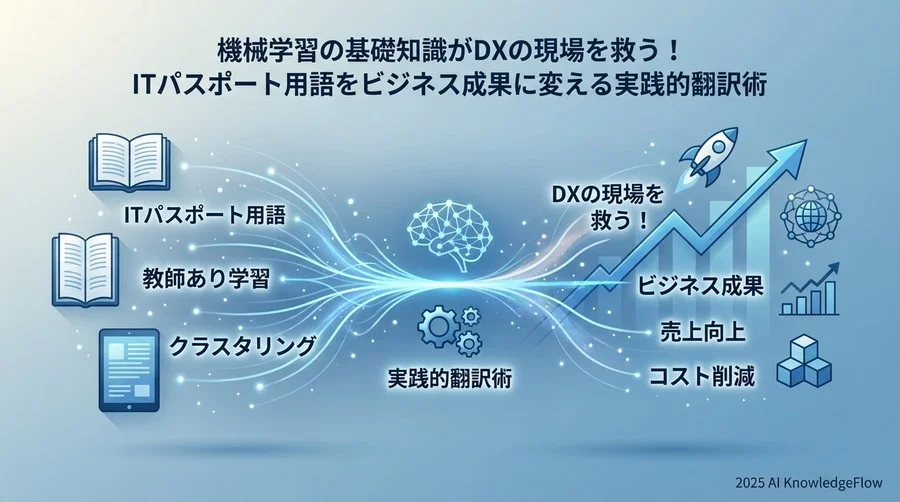 機械学習の基礎知識がDXの現場を救う！
ITパスポート用語をビジネス成果に変える実践的翻訳術

ITパスポート用語

教師あり学習

クラスタリング

実践的翻訳術

DXの現場を救う！

ビジネス成果

売上向上

コスト削減

2025 AI KnowledgeFlow